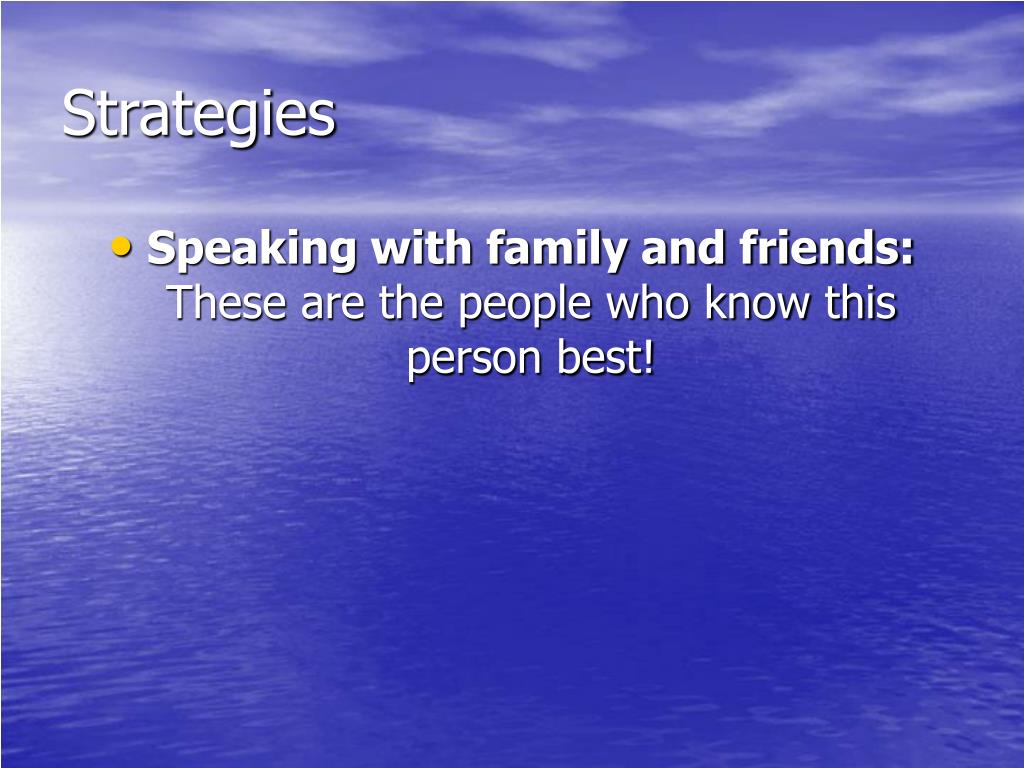 Strategies

• Speaking with family and friends: These are the people who know this person best!